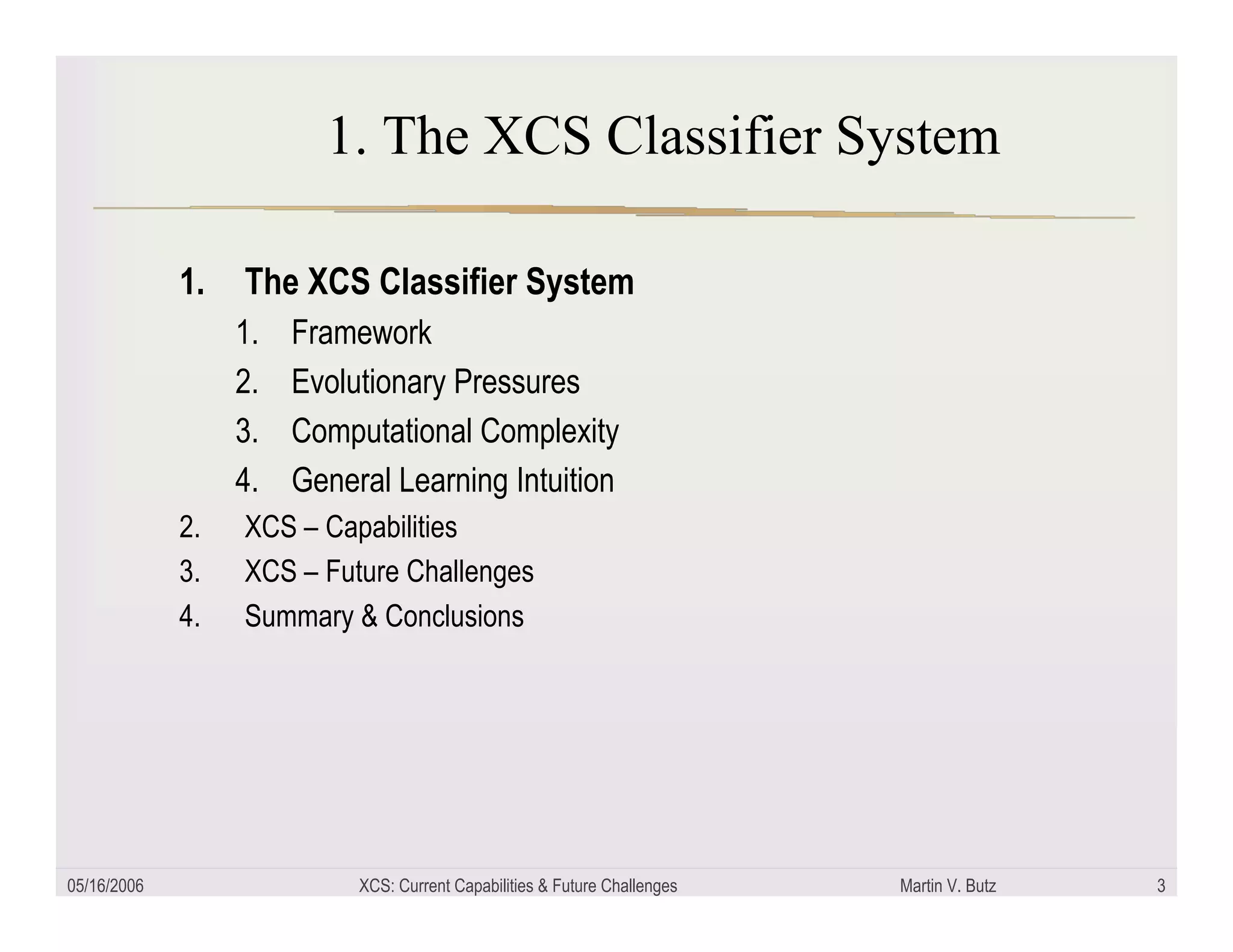 1. The XCS Classifier System

1. The XCS Classifier System
1. Framework
2. Evolutionary Pressures
3. Computational Complexity
4. General Learning Intuition
2. XCS – Capabilities
3. XCS – Future Challenges
4. Summary & Conclusions

05/16/2006 XCS: Current Capabilities & Future Challenges Martin V. Butz 3